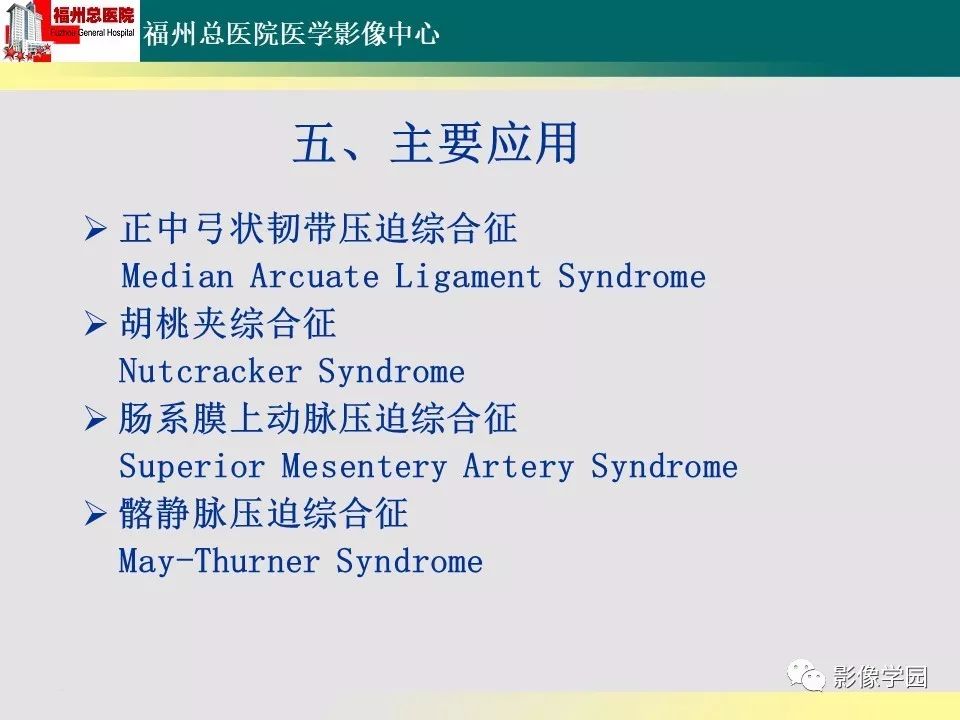 福州总医院
Fuzhou General Hospital
福州总医院医学影像中心

五、主要应用

➢ 正中弓状韧带压迫综合征
Median Arcuate Ligament Syndrome
➢ 胡桃夹综合征
Nutcracker Syndrome
➢ 肠系膜上动脉压迫综合征
Superior Mesentery Artery Syndrome
➢ 髂静脉压迫综合征
May-Thurner Syndrome

影像学园